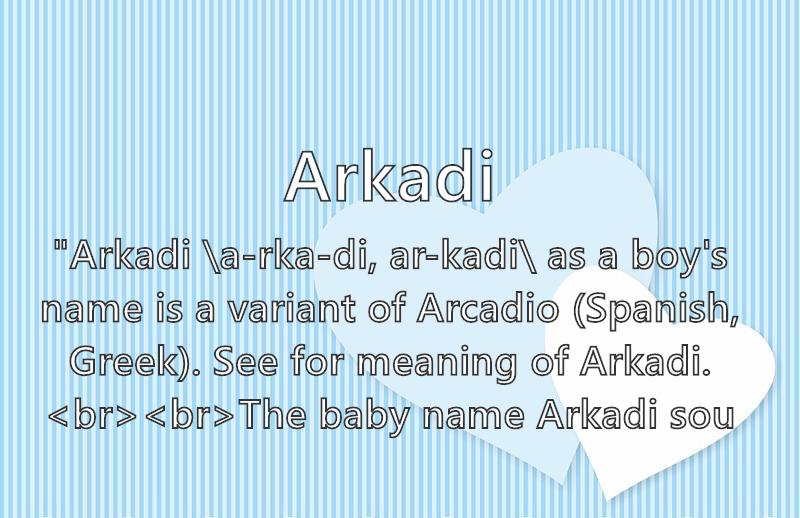 Arkadi

"Arkadi \a-rka-di, ar-kadi\ as a boy's name is a variant of Arcadio (Spanish, Greek). See for meaning of Arkadi. <br><br>The baby name Arkadi sou